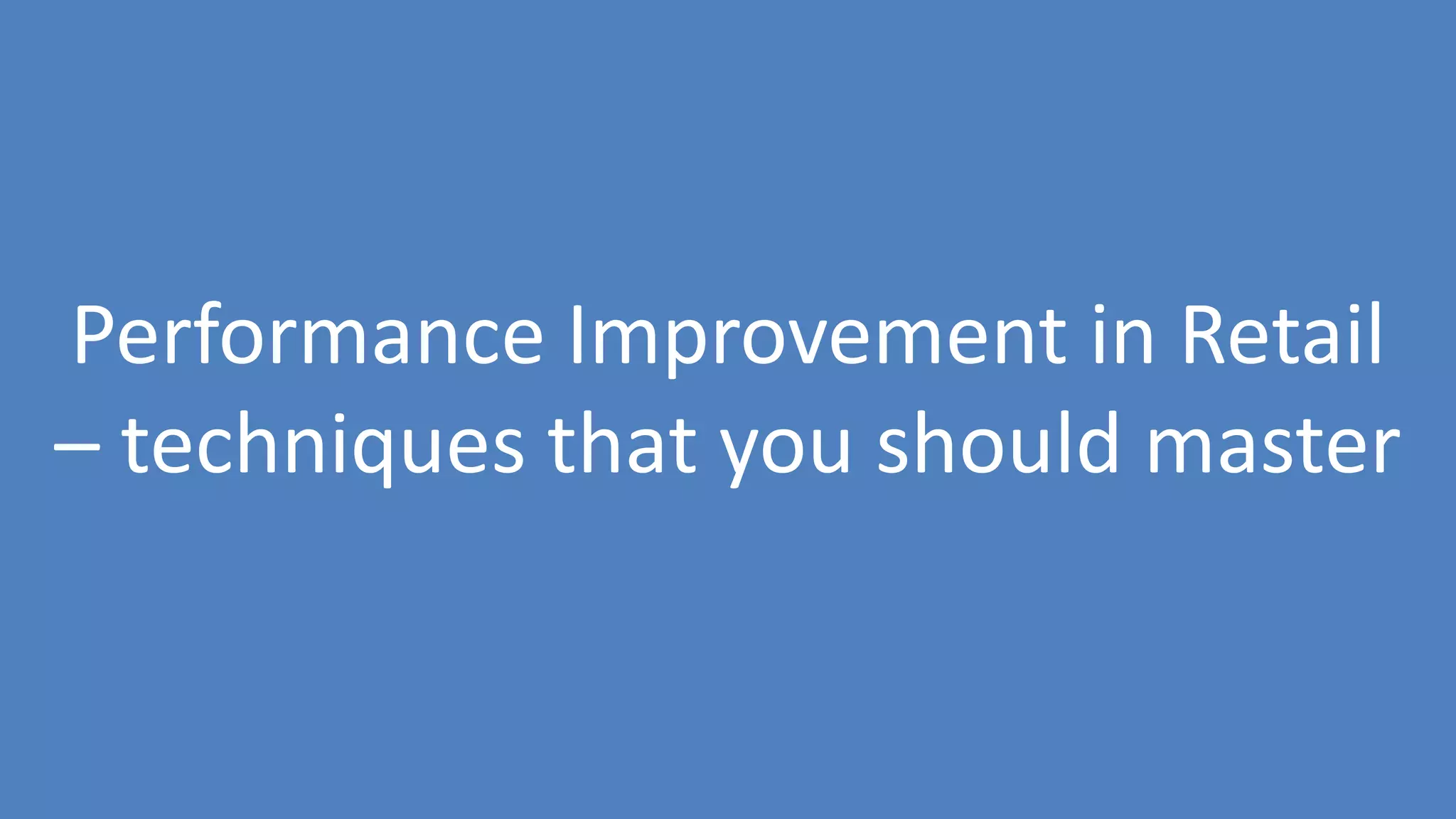 Performance Improvement in Retail – techniques that you should master